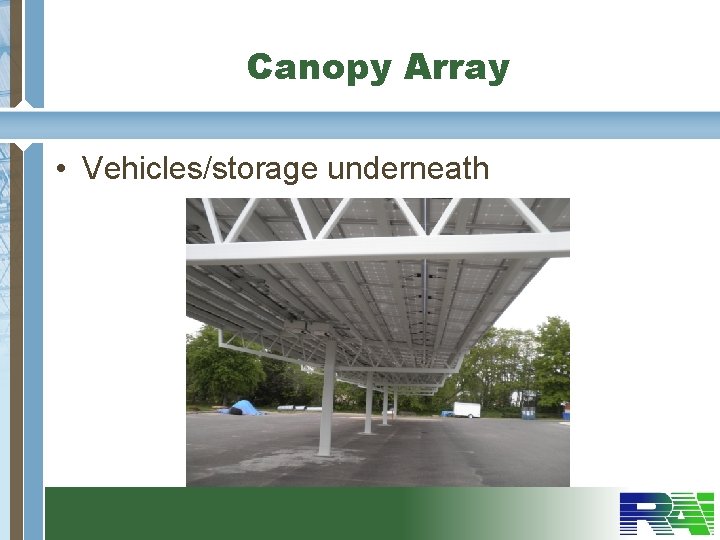 Canopy Array

• Vehicles/storage underneath

RAI